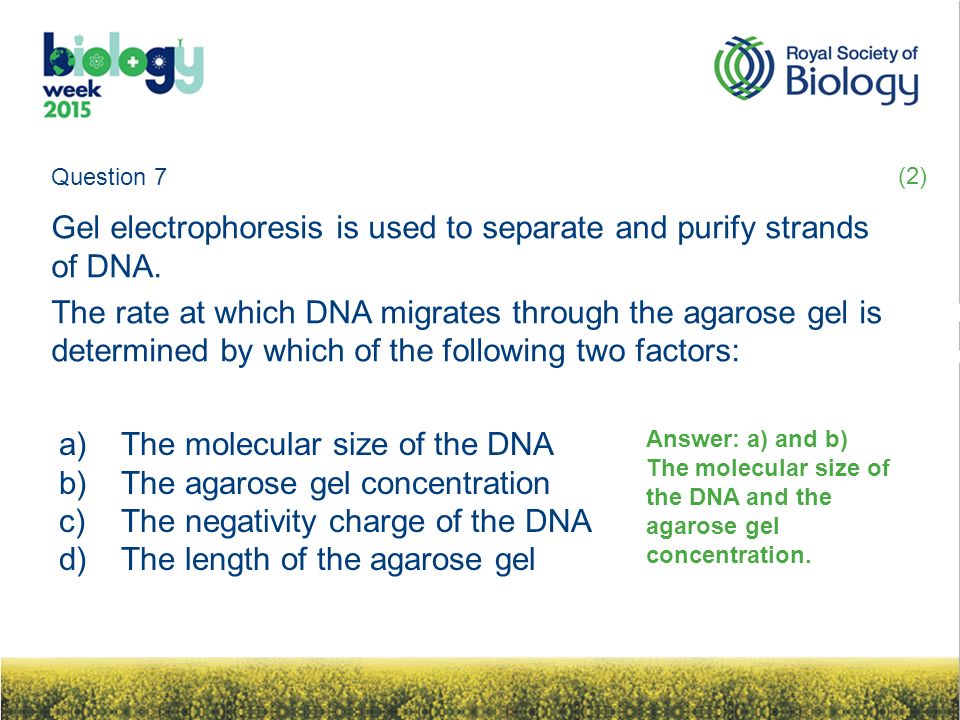 biology week 2015

Royal Society of Biology

Question 7

(2)

Gel electrophoresis is used to separate and purify strands of DNA.

The rate at which DNA migrates through the agarose gel is determined by which of the following two factors:

a) The molecular size of the DNA
b) The agarose gel concentration
c) The negativity charge of the DNA
d) The length of the agarose gel

Answer: a) and b) The molecular size of the DNA and the agarose gel concentration.